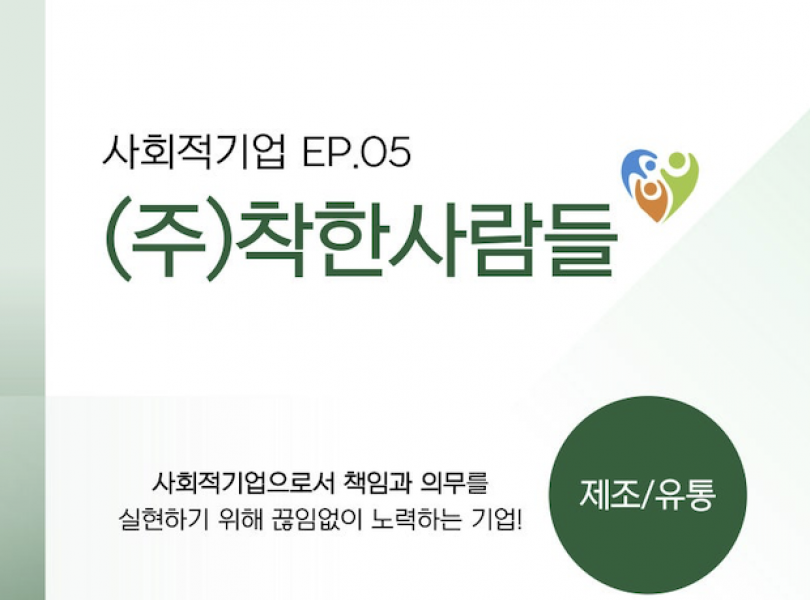 사회적기업 EP.05

(주)착한사람들

사회적기업으로서 책임과 의무를 실현하기 위해 끊임없이 노력하는 기업!

제조/유통